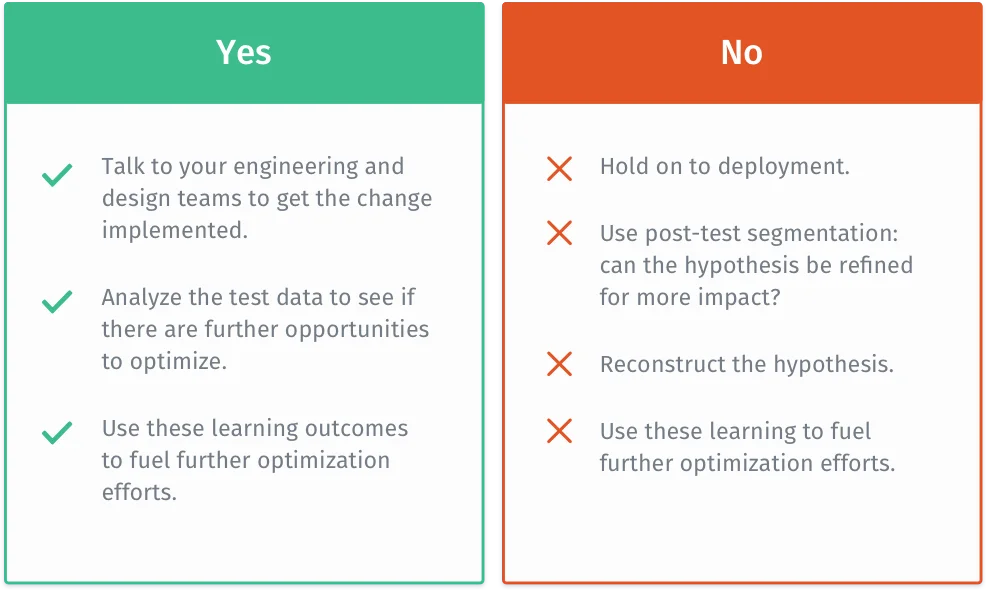 Yes

Talk to your engineering and design teams to get the change implemented.

Analyze the test data to see if there are further opportunities to optimize.

Use these learning outcomes to fuel further optimization efforts.

No

Hold on to deployment.

Use post-test segmentation: can the hypothesis be refined for more impact?

Reconstruct the hypothesis.

Use these learning to fuel further optimization efforts.